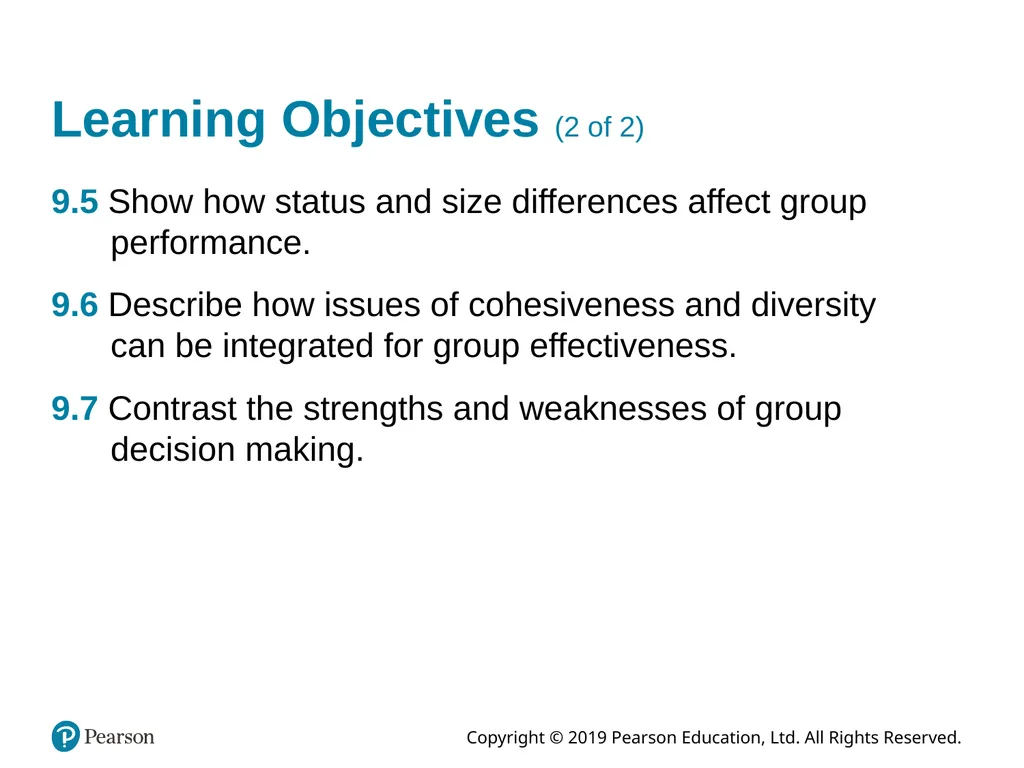 Learning Objectives (2 of 2)

9.5 Show how status and size differences affect group performance.

9.6 Describe how issues of cohesiveness and diversity can be integrated for group effectiveness.

9.7 Contrast the strengths and weaknesses of group decision making.

Pearson

Copyright © 2019 Pearson Education, Ltd. All Rights Reserved.